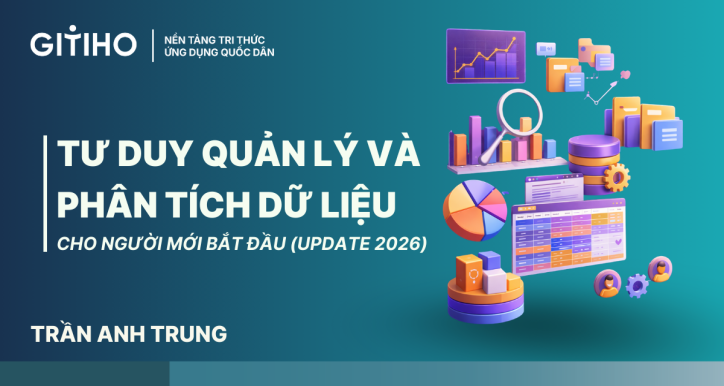 GITIHO
NỀN TẢNG TRI THỨC
ỨNG DỤNG QUỐC DÂN

TƯ DUY QUẢN LÝ VÀ PHÂN TÍCH DỮ LIỆU

CHO NGƯỜI MỚI BẮT ĐẦU (UPDATE 2026)

TRẦN ANH TRUNG